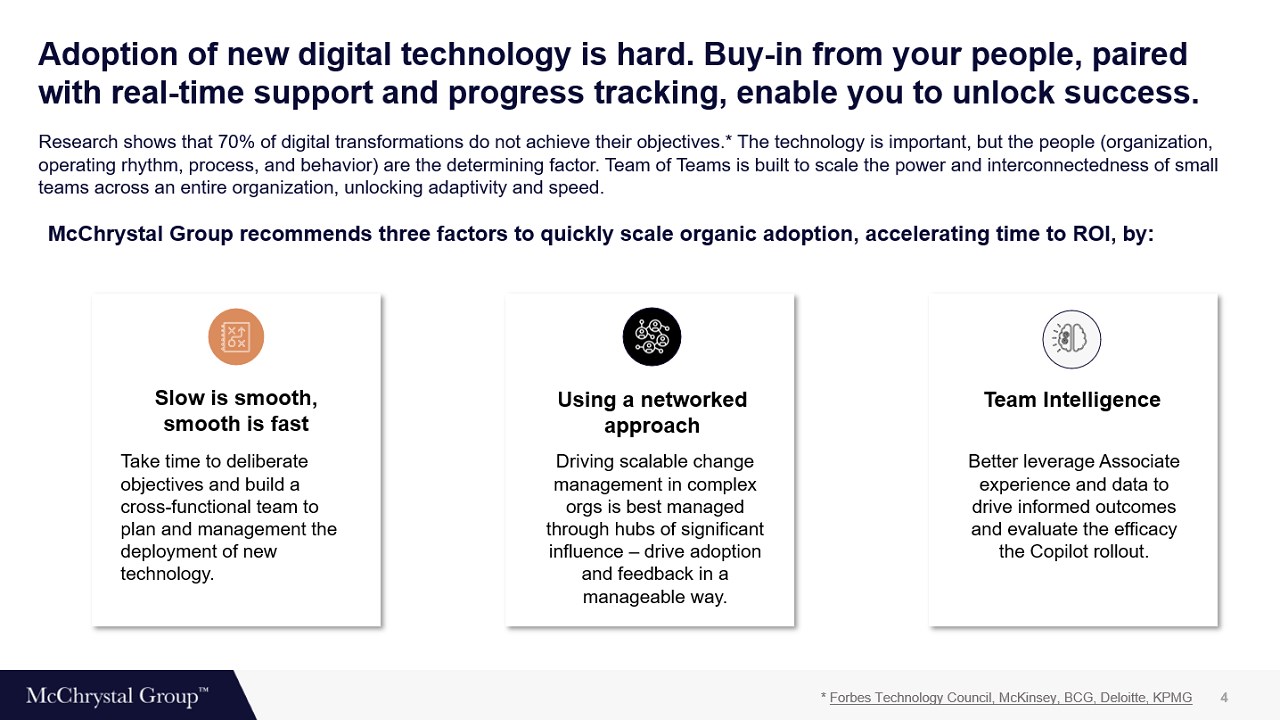 Adoption of new digital technology is hard. Buy-in from your people, paired with real-time support and progress tracking, enable you to unlock success.

Research shows that 70% of digital transformations do not achieve their objectives.* The technology is important, but the people (organization, operating rhythm, process, and behavior) are the determining factor. Team of Teams is built to scale the power and interconnectedness of small teams across an entire organization, unlocking adaptivity and speed.

McChrystal Group recommends three factors to quickly scale organic adoption, accelerating time to ROI, by:

Slow is smooth, smooth is fast

Take time to deliberate objectives and build a cross-functional team to plan and management the deployment of new technology.

Using a networked approach

Driving scalable change management in complex orgs is best managed through hubs of significant influence – drive adoption and feedback in a manageable way.

Team Intelligence

Better leverage Associate experience and data to drive informed outcomes and evaluate the efficacy the Copilot rollout.

McChrystal Group™

* Forbes Technology Council, McKinsey, BCG, Deloitte, KPMG

4